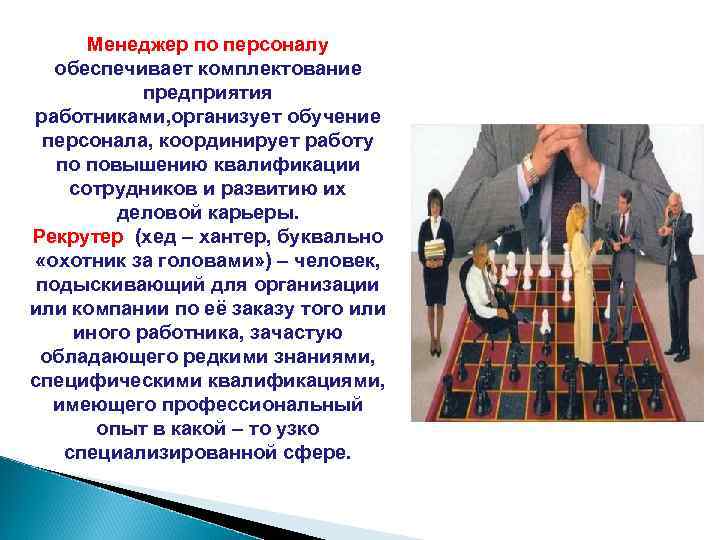 Менеджер по персоналу обеспечивает комплектование предприятия работниками,организует обучение персонала, координирует работу по повышению квалификации сотрудников и развитию их деловой карьеры.

Рекрутер (хед – хантер, буквально «охотник за головами») – человек, подыскивающий для организации или компании по её заказу того или иного работника, зачастую обладающего редкими знаниями, специфическими квалификациями, имеющего профессиональный опыт в какой – то узко специализированной сфере.